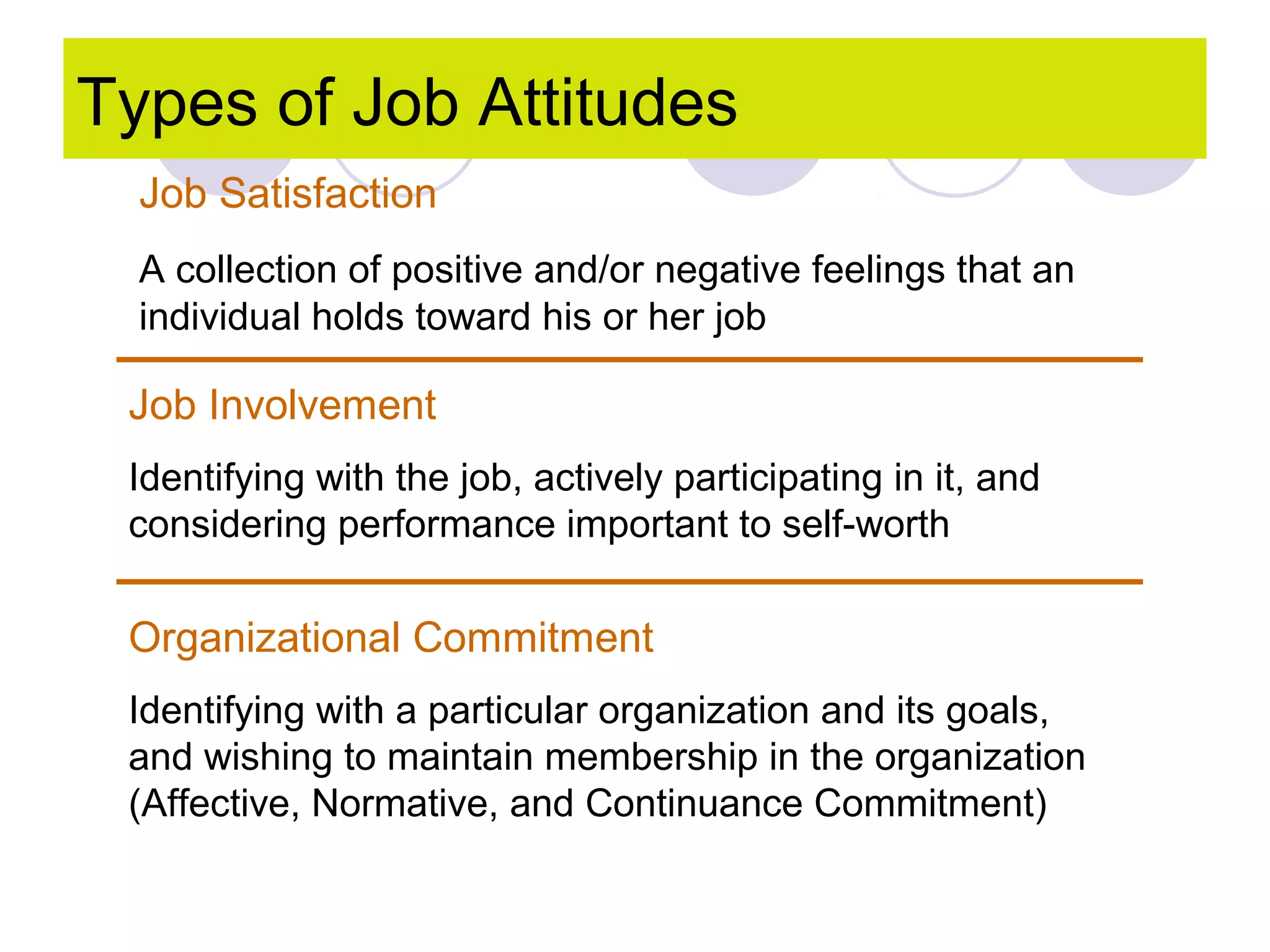 Types of Job Attitudes

Job Satisfaction

A collection of positive and/or negative feelings that an individual holds toward his or her job

Job Involvement

Identifying with the job, actively participating in it, and considering performance important to self-worth

Organizational Commitment

Identifying with a particular organization and its goals, and wishing to maintain membership in the organization (Affective, Normative, and Continuance Commitment)